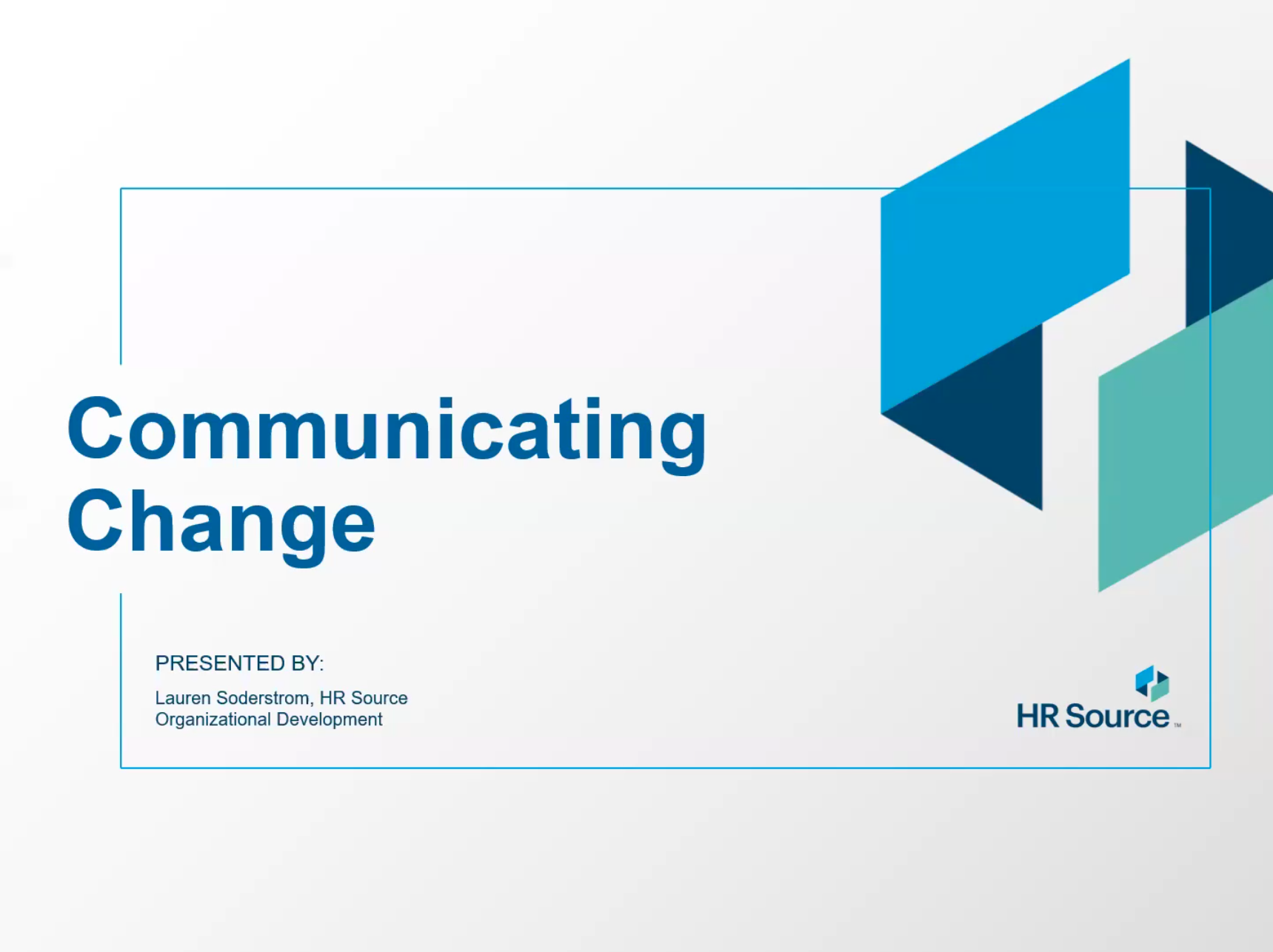 Communicating Change

PRESENTED BY:

Lauren Soderstrom, HR Source
Organizational Development

HR Source™